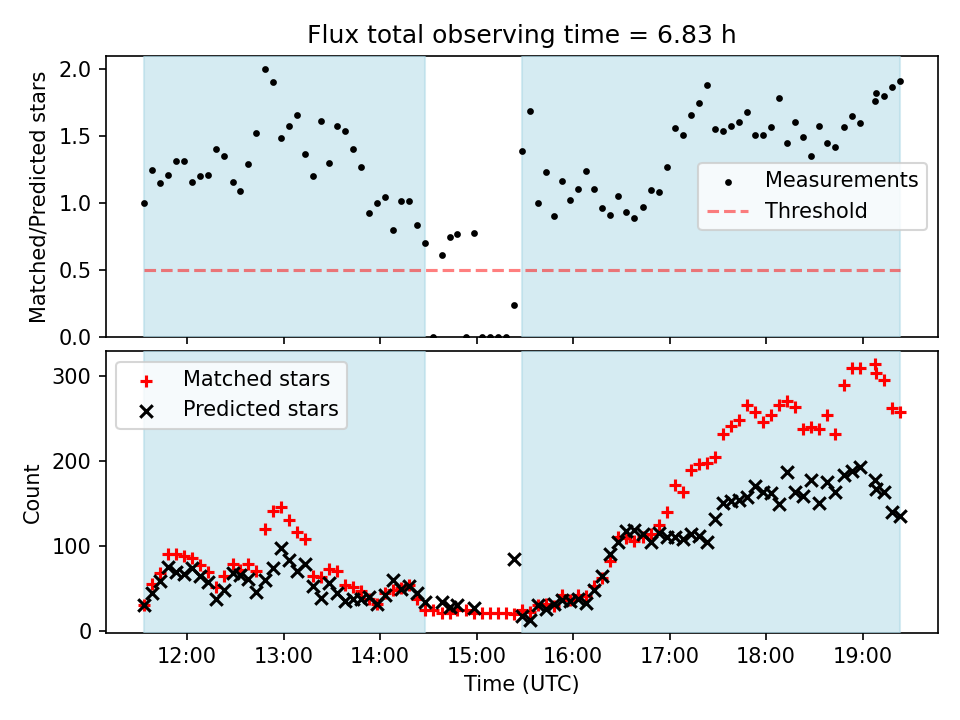 Flux total observing time = 6.83 h

Matched/Predicted stars

2.0
1.5
1.0
0.5
0.0

Measurements
Threshold

Count

300
200
100
0

Matched stars
Predicted stars

12:00
13:00
14:00
15:00
16:00
17:00
18:00
19:00

Time (UTC)